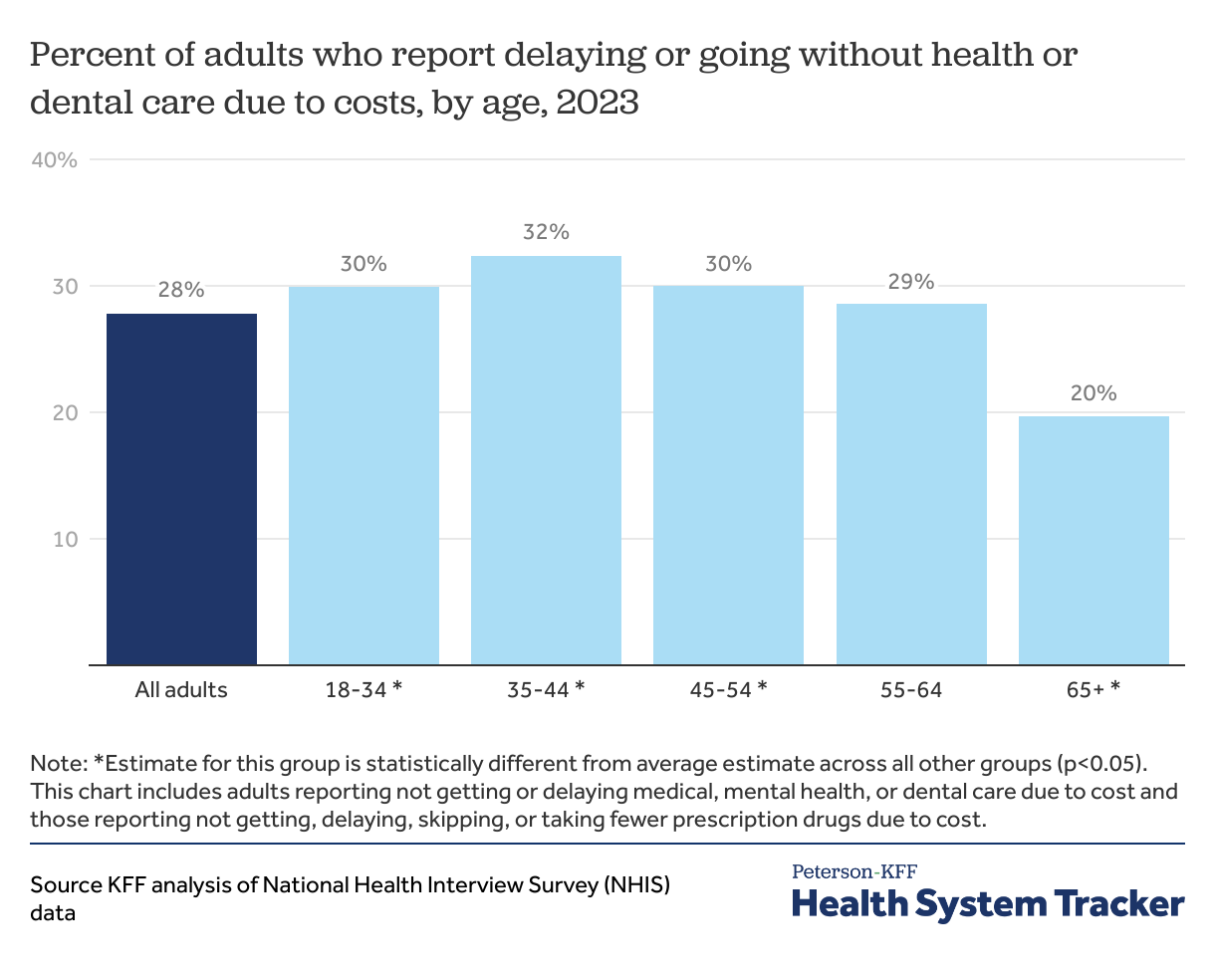 Percent of adults who report delaying or going without health or dental care due to costs, by age, 2023

40%
30
20
10

28%
30%
32%
30%
29%
20%

All adults
18-34 *
35-44 *
45-54 *
55-64
65+ *

Note: *Estimate for this group is statistically different from average estimate across all other groups (p<0.05). This chart includes adults reporting not getting or delaying medical, mental health, or dental care due to cost and those reporting not getting, delaying, skipping, or taking fewer prescription drugs due to cost.

Source KFF analysis of National Health Interview Survey (NHIS) data

Peterson-KFF
Health System Tracker